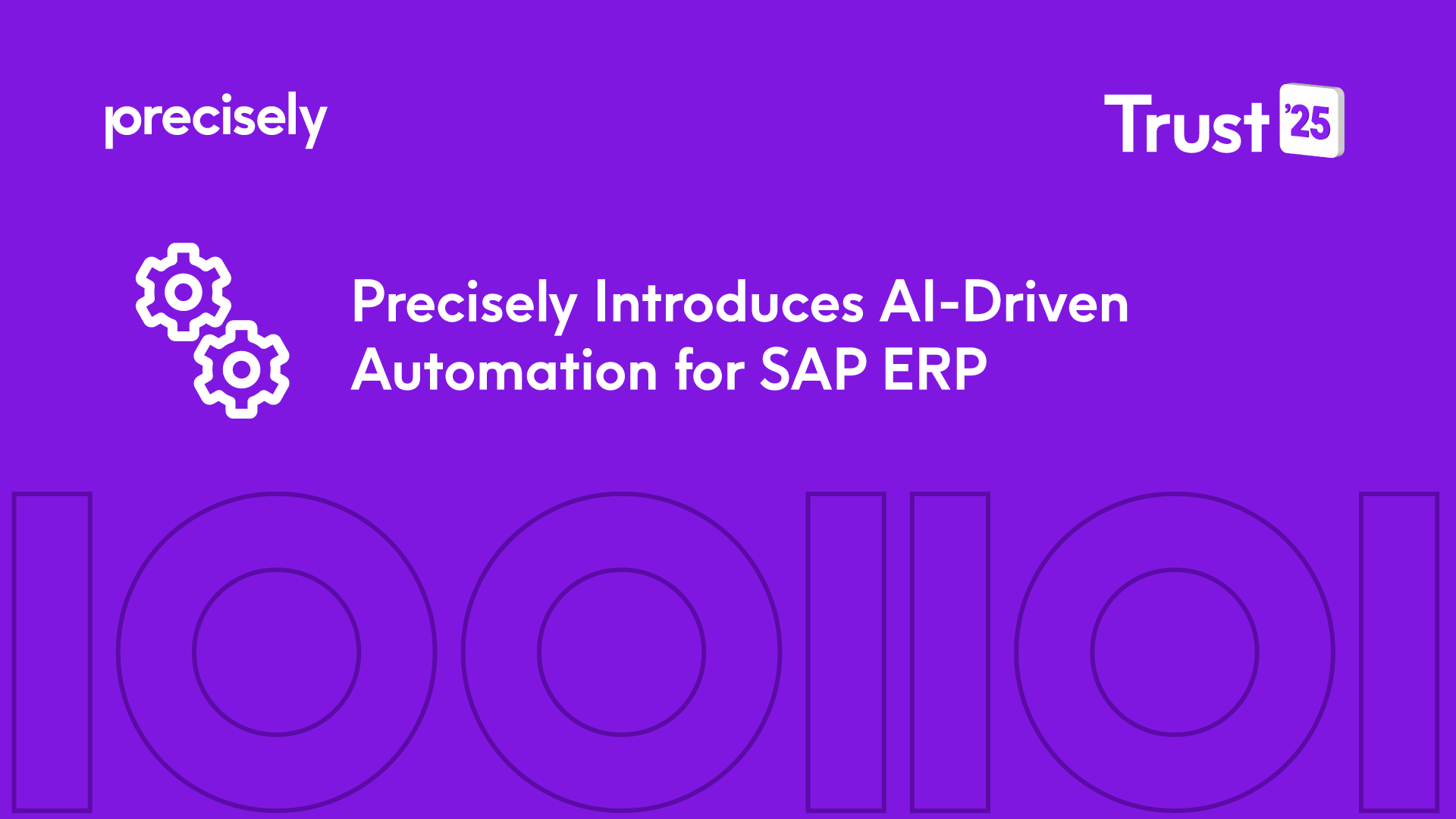 precisely

Trust '25

Precisely Introduces AI-Driven Automation for SAP ERP